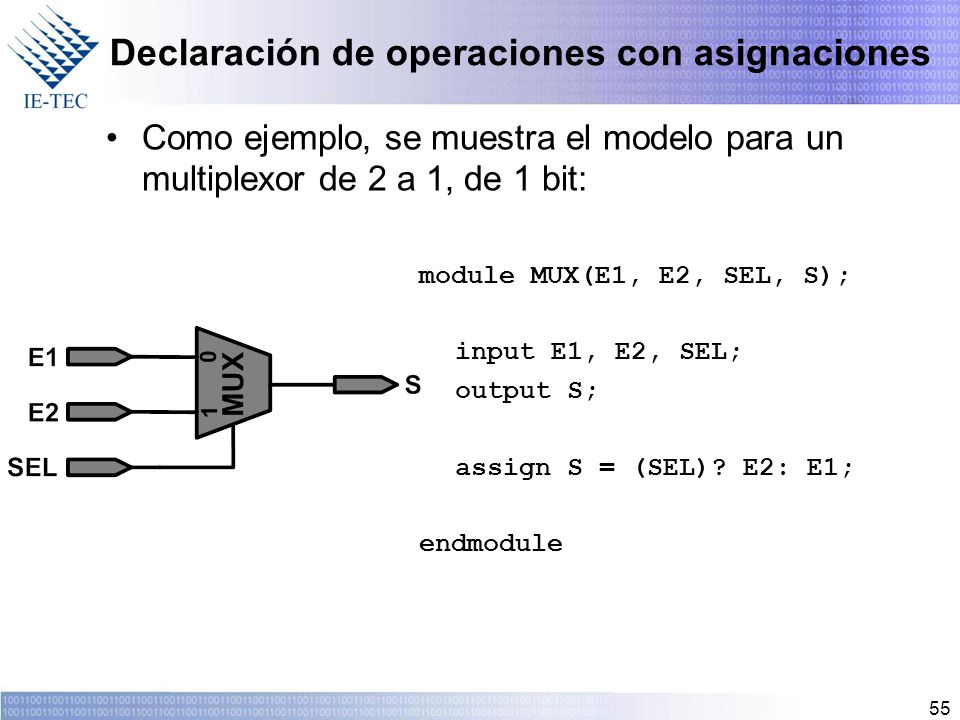 IE-TEC

Declaración de operaciones con asignaciones

• Como ejemplo, se muestra el modelo para un multiplexor de 2 a 1, de 1 bit:

E1
E2
SEL
0
1
MUX
S

module MUX(E1, E2, SEL, S);

input E1, E2, SEL;
output S;

assign S = (SEL)? E2: E1;

endmodule

55